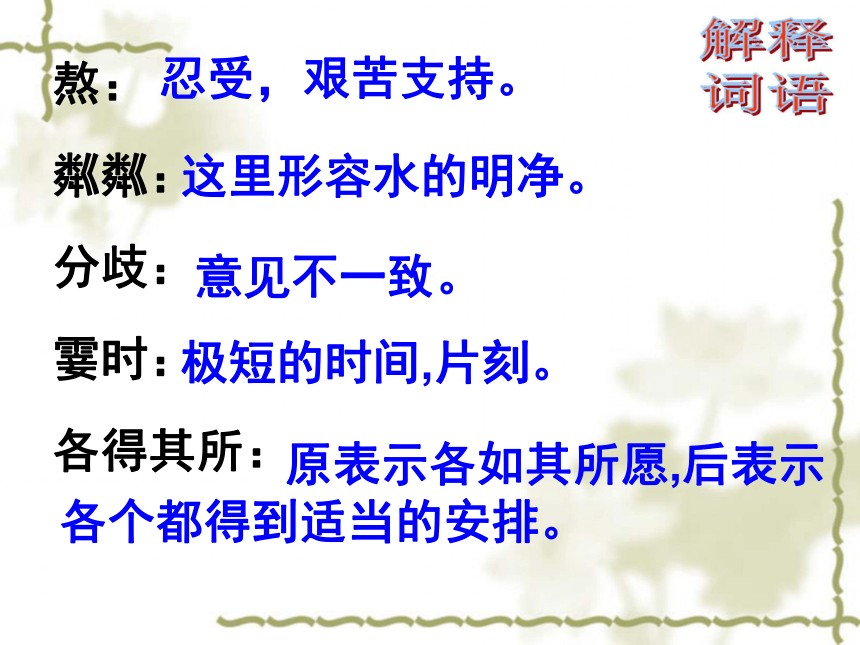 解释词语

熬：忍受，艰苦支持。

粼粼：这里形容水的明净。

分歧：意见不一致。

霎时：极短的时间,片刻。

各得其所：原表示各如其所愿,后表示各个都得到适当的安排。